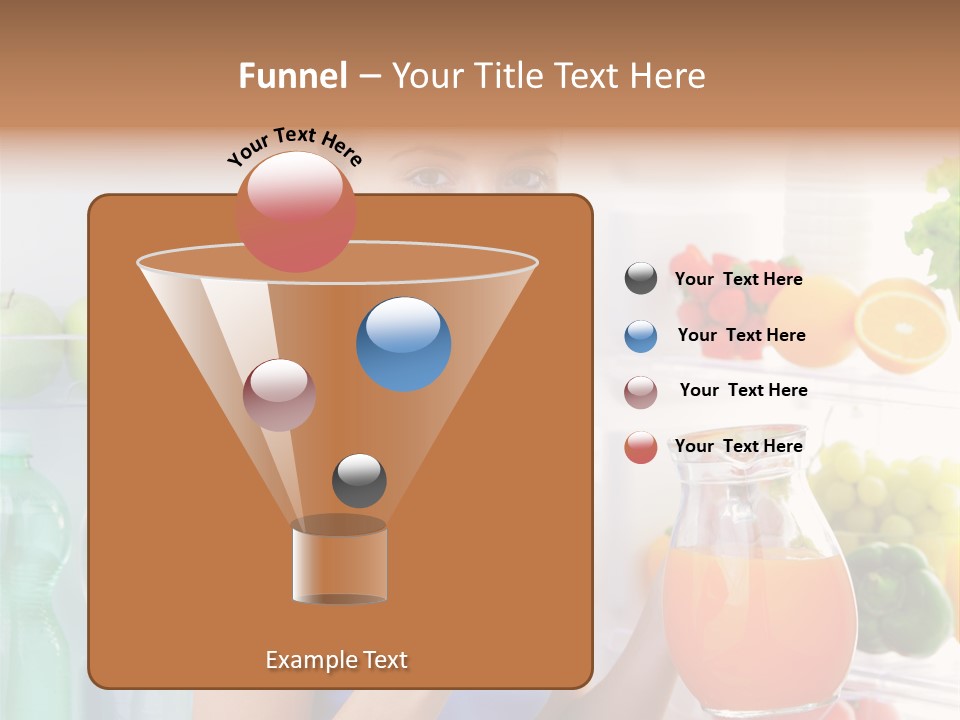 Funnel – Your Title Text Here

Your Text Here

Example Text

Your Text Here

Your Text Here

Your Text Here

Your Text Here